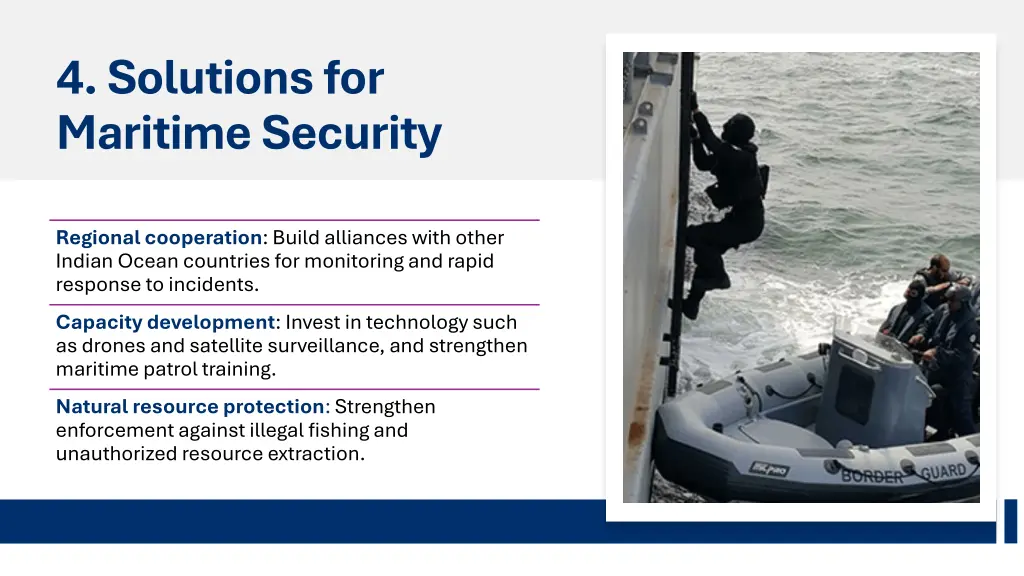 4. Solutions for Maritime Security

Regional cooperation: Build alliances with other Indian Ocean countries for monitoring and rapid response to incidents.

Capacity development: Invest in technology such as drones and satellite surveillance, and strengthen maritime patrol training.

Natural resource protection: Strengthen enforcement against illegal fishing and unauthorized resource extraction.

BORDER GUARD